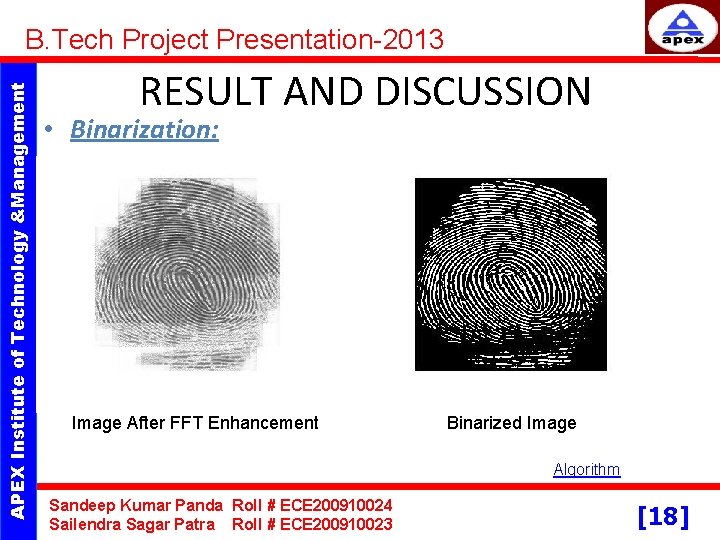 B.Tech Project Presentation-2013

apex

APEX Institute of Technology &Management

RESULT AND DISCUSSION

• Binarization:

Image After FFT Enhancement

Binarized Image

Algorithm

Sandeep Kumar Panda Roll # ECE200910024
Sailendra Sagar Patra Roll # ECE200910023

[18]